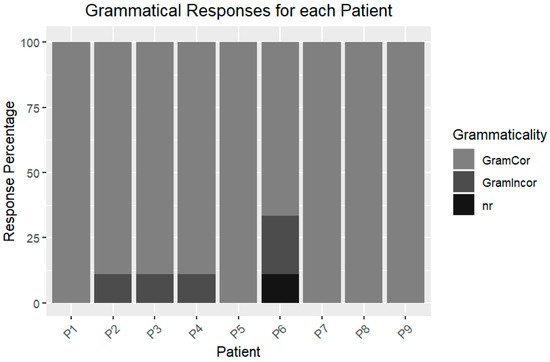 Grammatical Responses for each Patient

Response Percentage

100
75
50
25
0

P1
P2
P3
P4
P5
P6
P7
P8
P9

Patient

Grammaticality
GramCor
GramIncor
nr